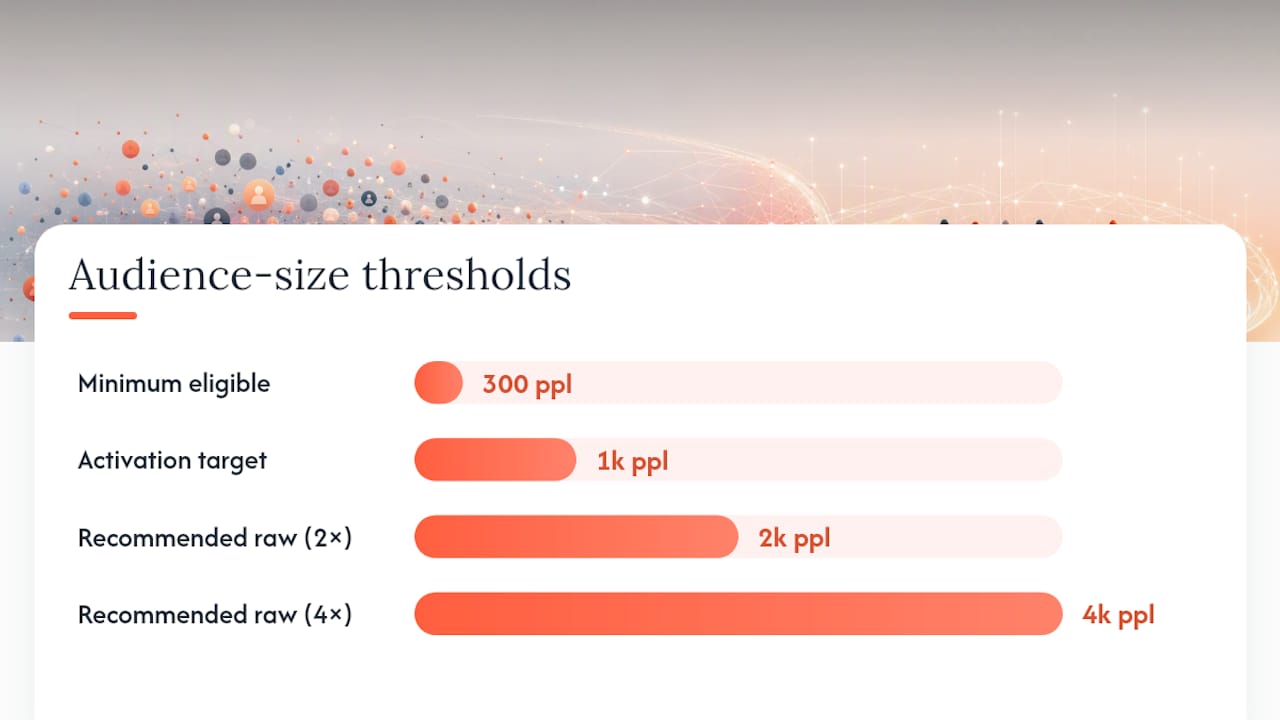 Audience-size thresholds

Minimum eligible 300 ppl

Activation target 1k ppl

Recommended raw (2×) 2k ppl

Recommended raw (4×) 4k ppl